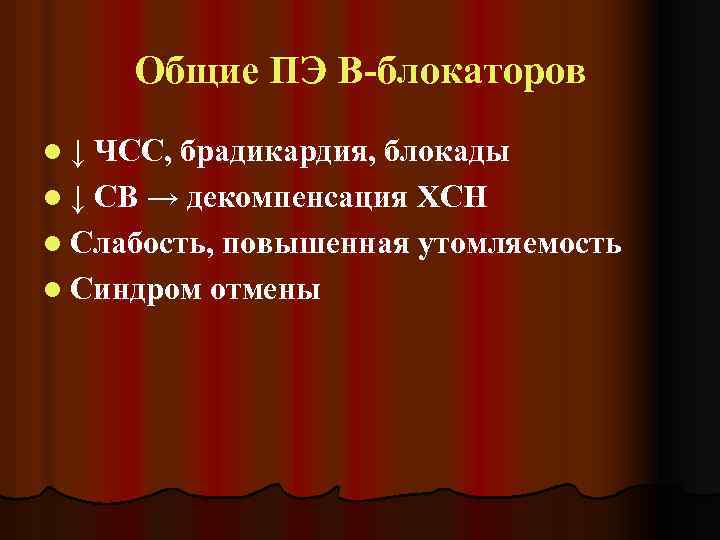 Общие ПЭ В-блокаторов

- ↓ ЧСС, брадикардия, блокады
- ↓ СВ → декомпенсация ХСН
- Слабость, повышенная утомляемость
- Синдром отмены